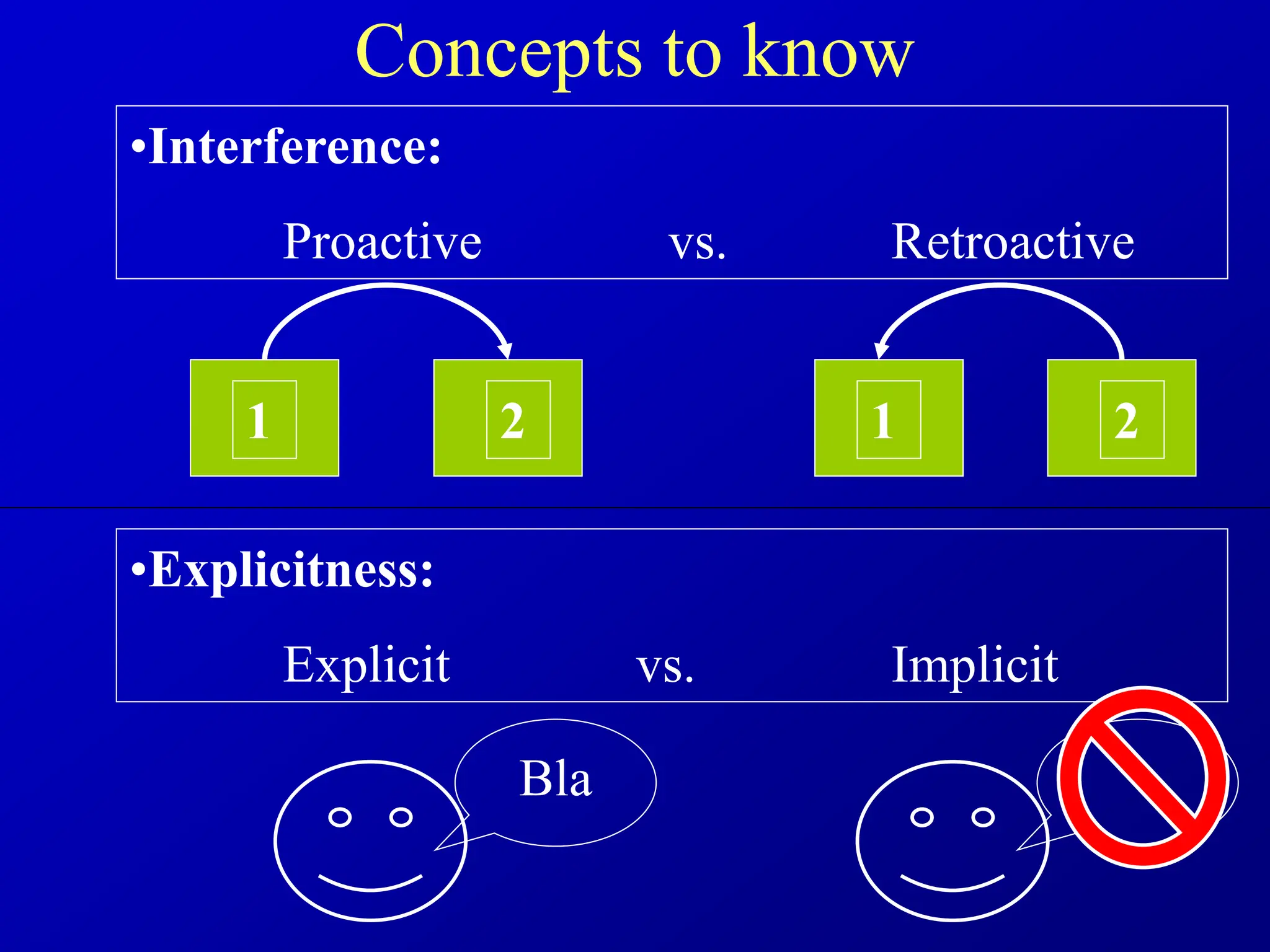 Concepts to know

•Interference:

Proactive vs. Retroactive

1 2 1 2

•Explicitness:

Explicit vs. Implicit

Bla